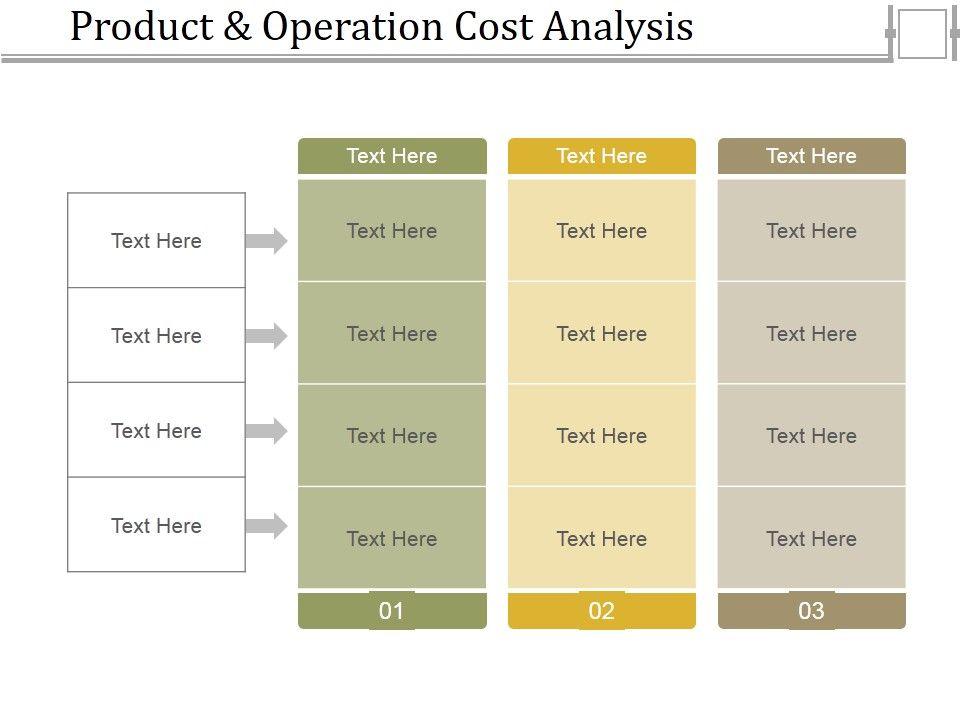 Product & Operation Cost Analysis

|  | Text Here | Text Here | Text Here |
|---|---|---|---|
| Text Here | Text Here | Text Here | Text Here |
| Text Here | Text Here | Text Here | Text Here |
| Text Here | Text Here | Text Here | Text Here |
| Text Here | Text Here | Text Here | Text Here |
|  | 01 | 02 | 03 |